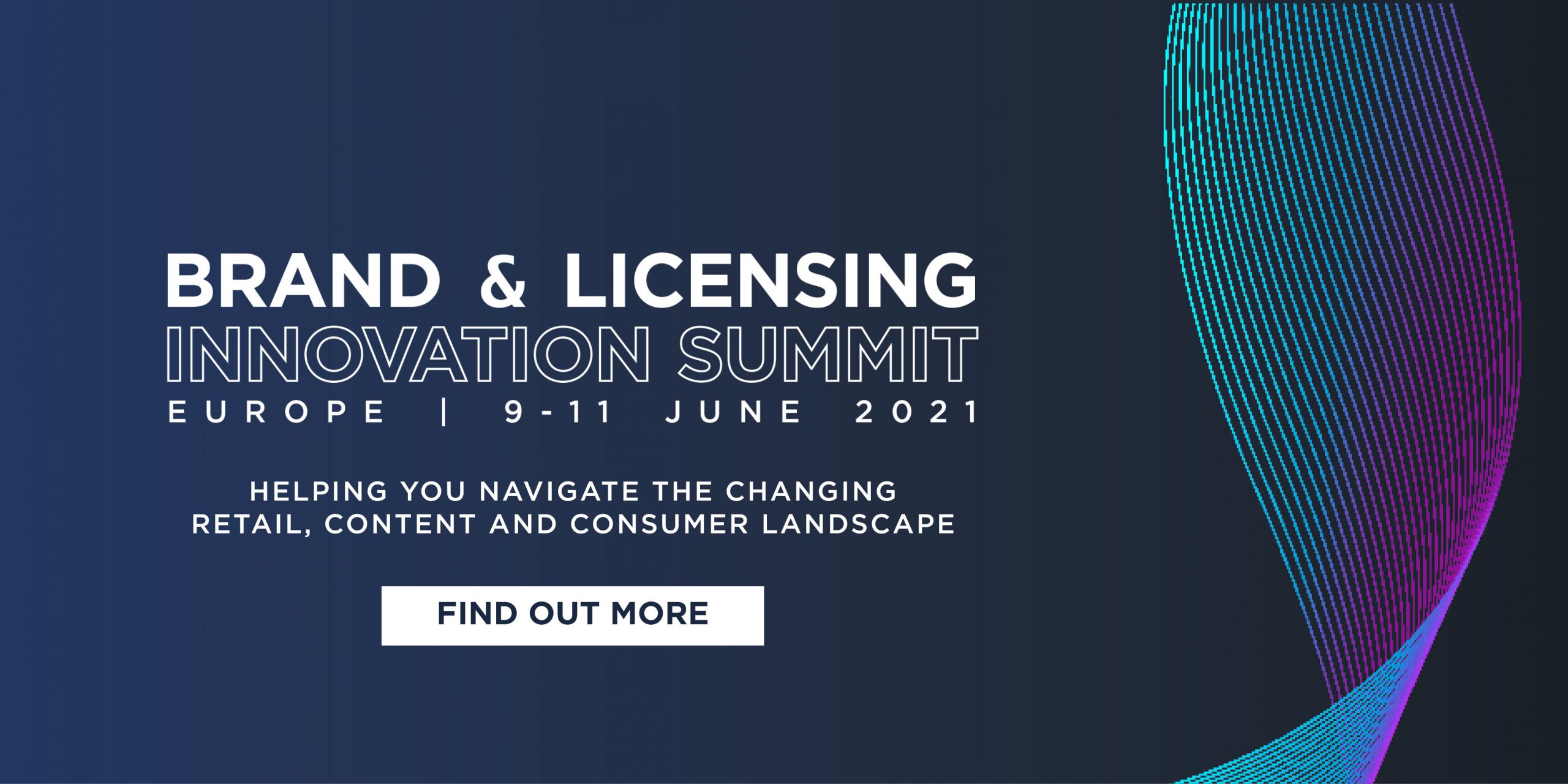 BRAND & LICENSING
INNOVATION SUMMIT
EUROPE | 9-11 JUNE 2021

HELPING YOU NAVIGATE THE CHANGING RETAIL, CONTENT AND CONSUMER LANDSCAPE

FIND OUT MORE